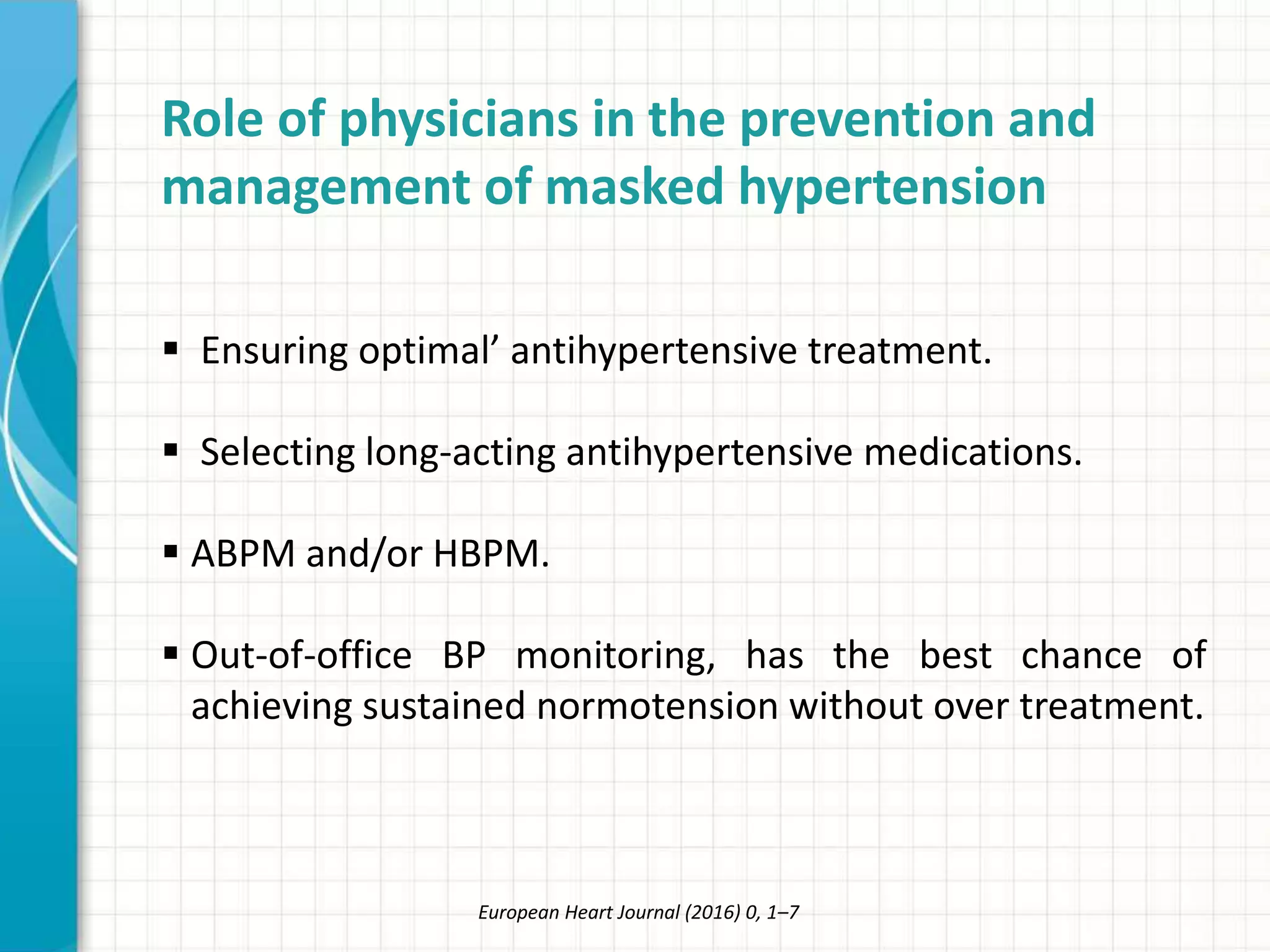 Role of physicians in the prevention and management of masked hypertension

▪ Ensuring optimal’ antihypertensive treatment.

▪ Selecting long-acting antihypertensive medications.

▪ ABPM and/or HBPM.

▪ Out-of-office BP monitoring, has the best chance of achieving sustained normotension without over treatment.

European Heart Journal (2016) 0, 1–7